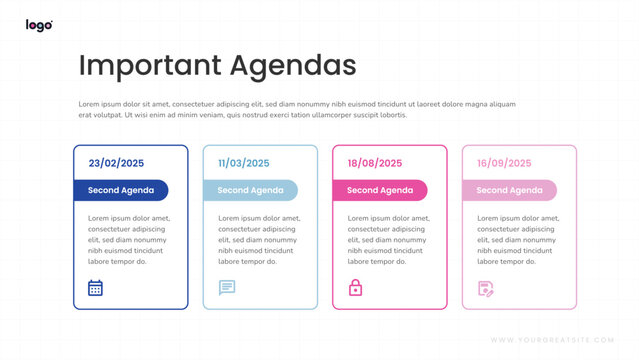 logo

Important Agendas

Lorem ipsum dolor sit amet, consectetuer adipiscing elit, sed diam nonummy nibh euismod tincidunt ut laoreet dolore magna aliquam erat volutpat. Ut wisi enim ad minim veniam, quis nostrud exerci tation ullamcorper suscipit lobortis.

23/02/2025

Second Agenda

Lorem ipsum dolor amet, consectetuer adipiscing elit, sed diam nonummy nibh euismod tincidunt labore tempor do.

11/03/2025

Second Agenda

Lorem ipsum dolor amet, consectetuer adipiscing elit, sed diam nonummy nibh euismod tincidunt labore tempor do.

18/08/2025

Second Agenda

Lorem ipsum dolor amet, consectetuer adipiscing elit, sed diam nonummy nibh euismod tincidunt labore tempor do.

16/09/2025

Second Agenda

Lorem ipsum dolor amet, consectetuer adipiscing elit, sed diam nonummy nibh euismod tincidunt labore tempor do.

WWW.YOURGREATSITE.COM